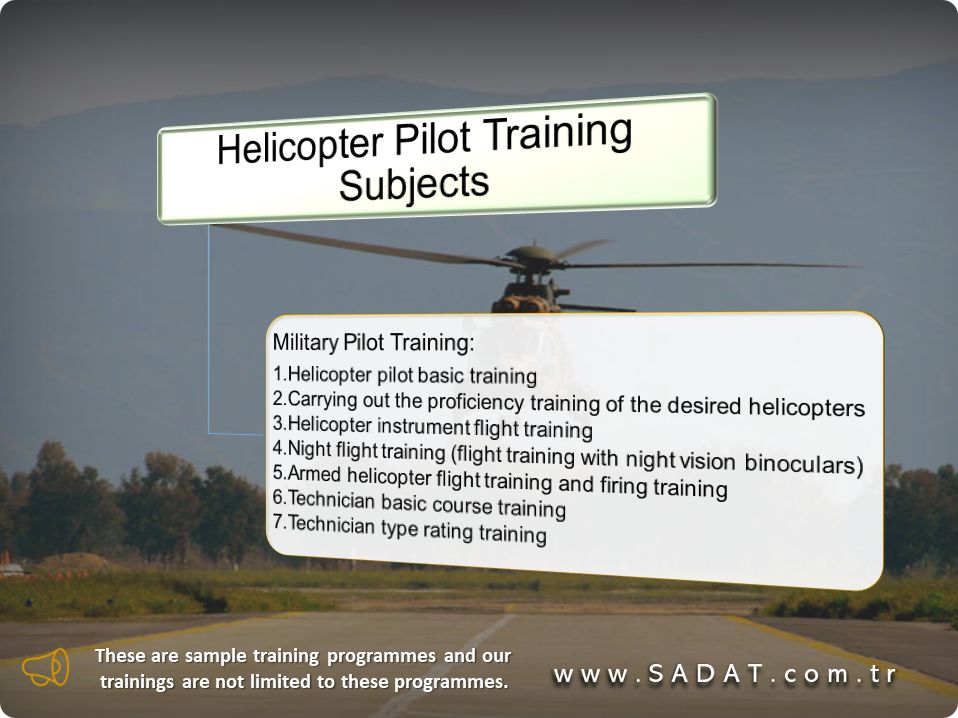 Helicopter Pilot Training Subjects

Military Pilot Training:
1.Helicopter pilot basic training
2.Carrying out the proficiency training of the desired helicopters
3.Helicopter instrument flight training
4.Night flight training (flight training with night vision binoculars)
5.Armed helicopter flight training and firing training
6.Technician basic course training
7.Technician type rating training

These are sample training programmes and our trainings are not limited to these programmes.

www.SADAT.com.tr